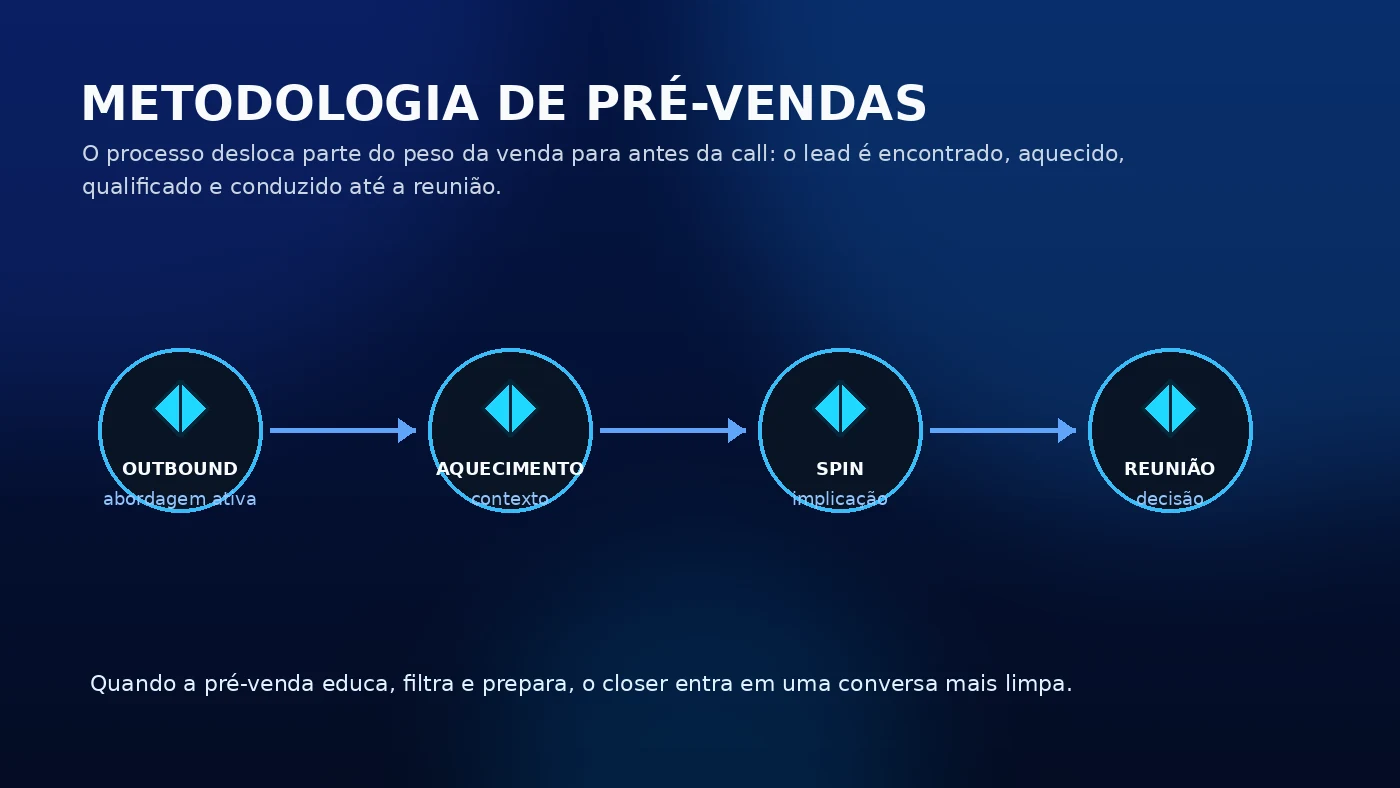 METODOLOGIA DE PRÉ-VENDAS

O processo desloca parte do peso da venda para antes da call: o lead é encontrado, aquecido, qualificado e conduzido até a reunião.

OUTBOUND
abordagem ativa

AQUECIMENTO
contexto

SPIN
implicação

REUNIÃO
decisão

Quando a pré-venda educa, filtra e prepara, o closer entra em uma conversa mais limpa.